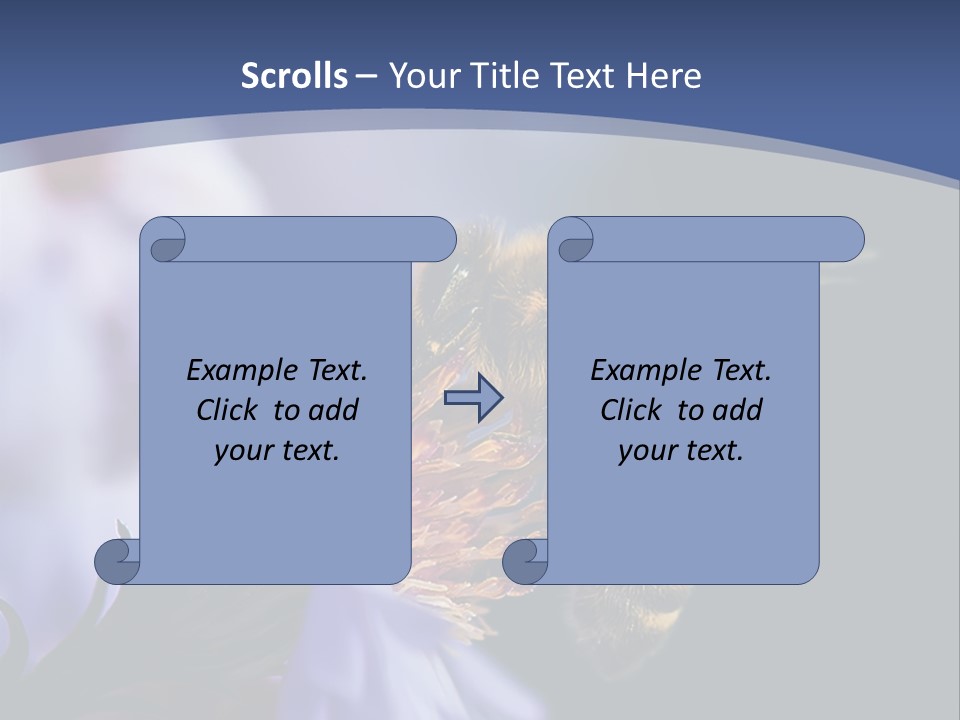 Scrolls – Your Title Text Here

Example Text. Click to add your text.

Example Text. Click to add your text.